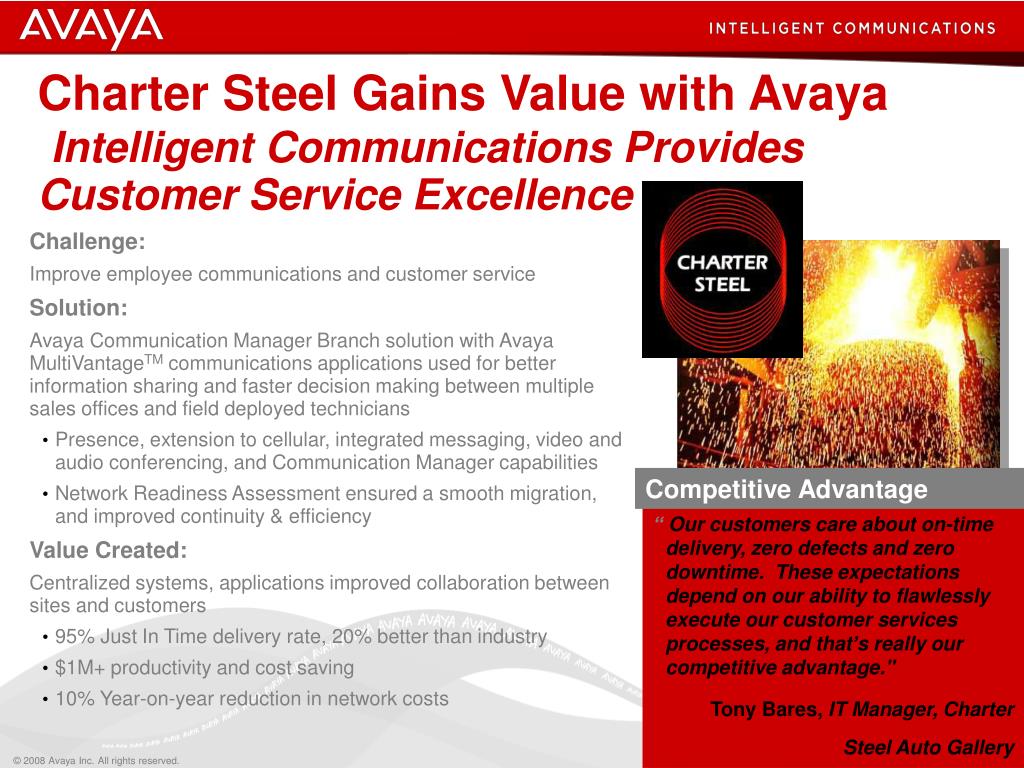 AVAYA

INTELLIGENT COMMUNICATIONS

Charter Steel Gains Value with Avaya Intelligent Communications Provides Customer Service Excellence

CHARTER STEEL

Challenge:

Improve employee communications and customer service

Solution:

Avaya Communication Manager Branch solution with Avaya MultiVantage$^{TM}$ communications applications used for better information sharing and faster decision making between multiple sales offices and field deployed technicians

• Presence, extension to cellular, integrated messaging, video and audio conferencing, and Communication Manager capabilities

• Network Readiness Assessment ensured a smooth migration, and improved continuity & efficiency

Value Created:

Centralized systems, applications improved collaboration between sites and customers

• 95% Just In Time delivery rate, 20% better than industry

• $1M+ productivity and cost saving

• 10% Year-on-year reduction in network costs

Competitive Advantage

“ Our customers care about on-time delivery, zero defects and zero downtime. These expectations depend on our ability to flawlessly execute our customer services processes, and that’s really our competitive advantage.”

Tony Bares, IT Manager, Charter Steel Auto Gallery

© 2008 Avaya Inc. All rights reserved.